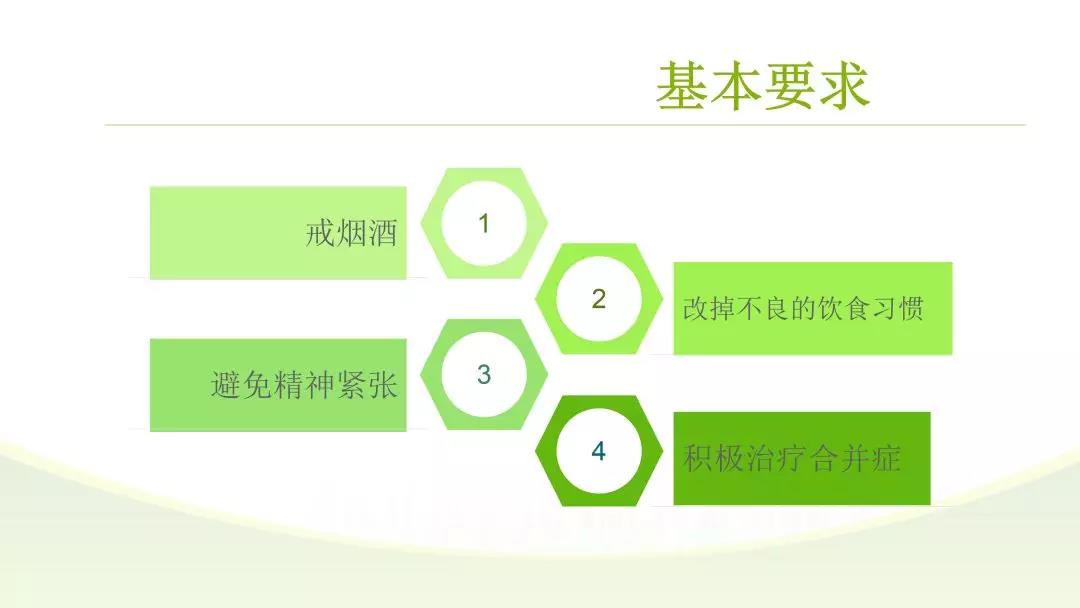 基本要求

戒烟酒

1

2

改掉不良的饮食习惯

避免精神紧张

3

4

积极治疗合并症